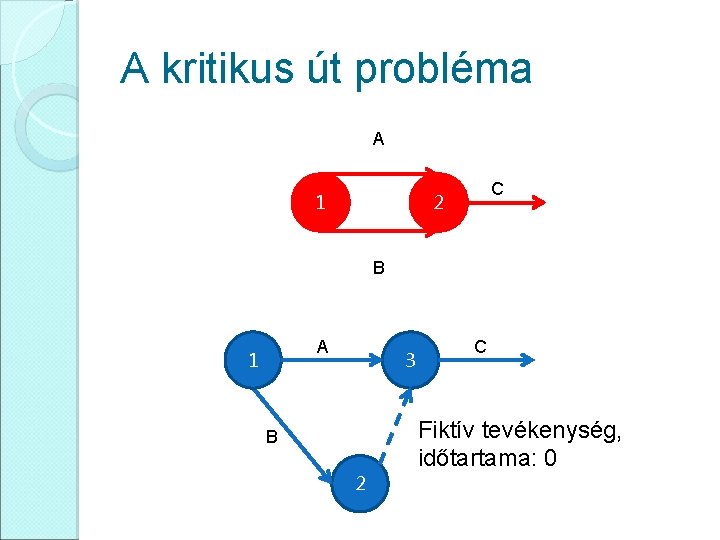 A kritikus út probléma

A

1

2

C

B

1

A

3

C

B

2

Fiktív tevékenység, időtartama: 0